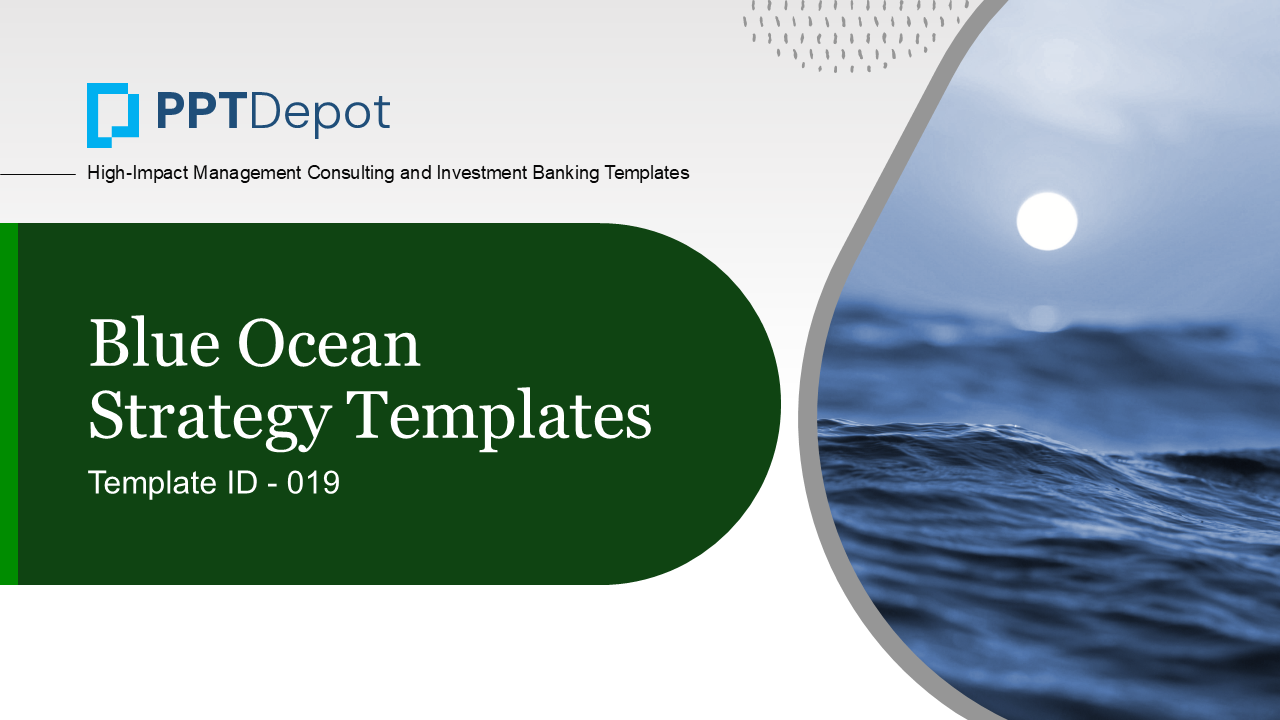 PPTDepot

High-Impact Management Consulting and Investment Banking Templates

Blue Ocean Strategy Templates

Template ID - 019